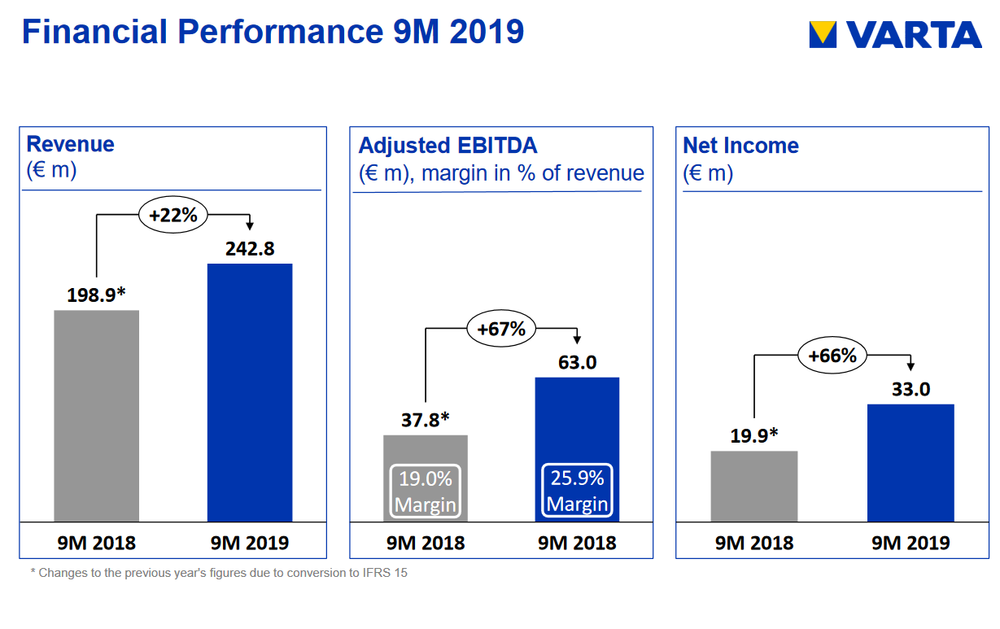 Financial Performance 9M 2019

VARTA

Revenue
(€ m)

+22%

198.9*

242.8

9M 2018

9M 2019

Adjusted EBITDA
(€ m), margin in % of revenue

+67%

37.8*

63.0

19.0% Margin

25.9% Margin

9M 2018

9M 2018

Net Income
(€ m)

+66%

19.9*

33.0

9M 2018

9M 2019

* Changes to the previous year's figures due to conversion to IFRS 15